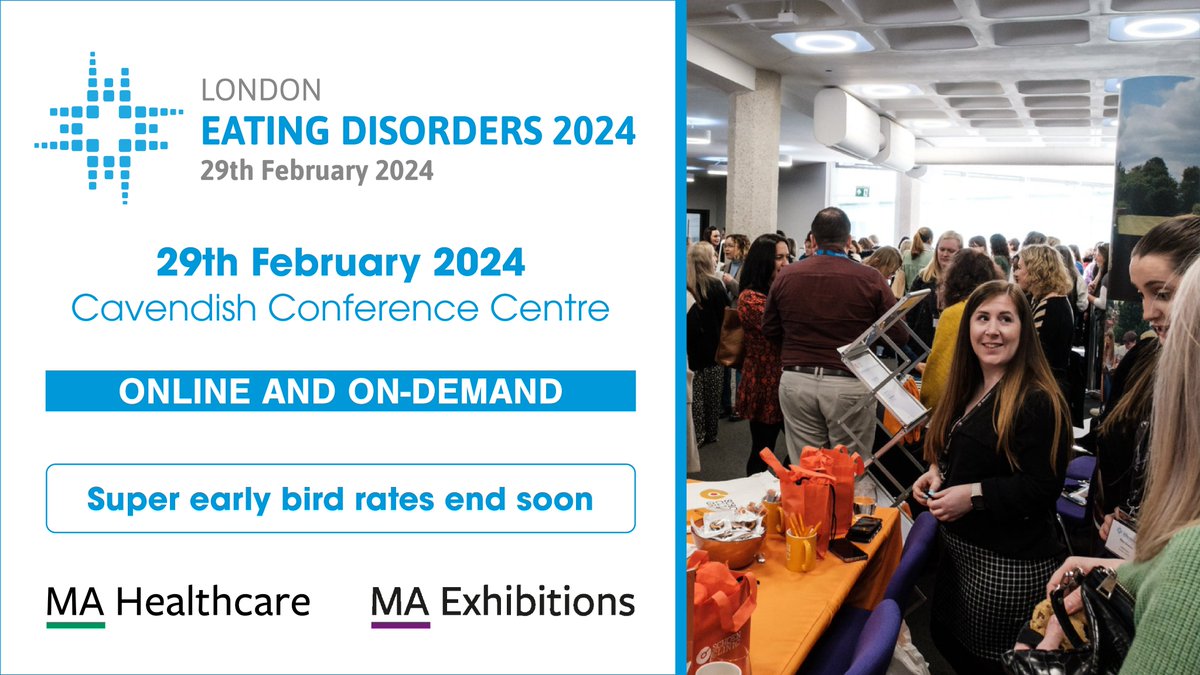 LONDON
EATING DISORDERS 2024
29th February 2024

29th February 2024
Cavendish Conference Centre

ONLINE AND ON-DEMAND

Super early bird rates end soon

MA Healthcare MA Exhibitions